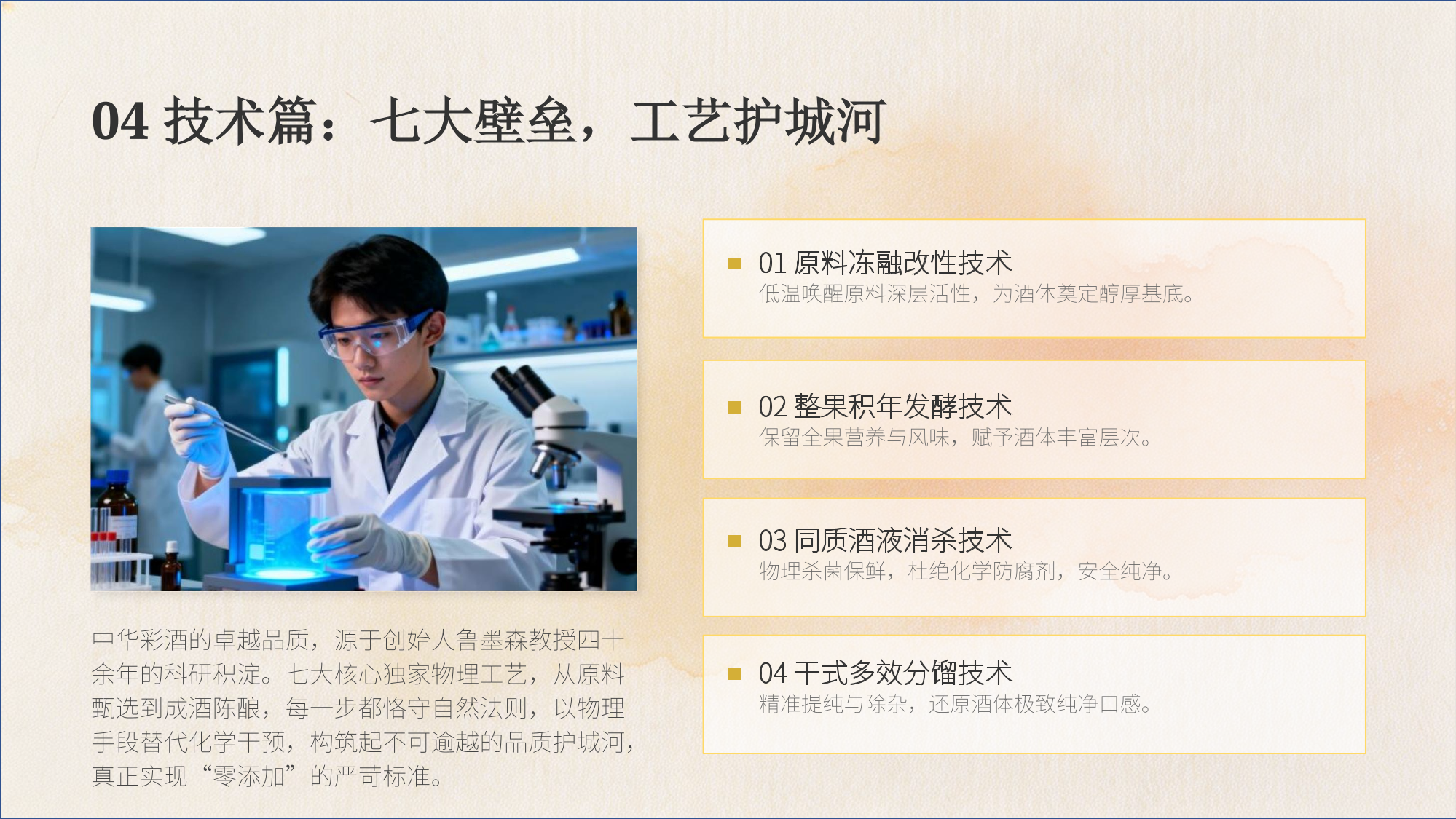 04 技术篇：七大壁垒，工艺护城河

中华彩酒的卓越品质，源于创始人鲁墨森教授四十余年的科研积淀。七大核心独家物理工艺，从原料甄选到成酒陈酿，每一步都恪守自然法则，以物理手段替代化学干预，构筑起不可逾越的品质护城河，真正实现“零添加”的严苛标准。

01 原料冻融改性技术
低温唤醒原料深层活性，为酒体奠定醇厚基底。

02 整果积年发酵技术
保留全果营养与风味，赋予酒体丰富层次。

03 同质酒液消杀技术
物理杀菌保鲜，杜绝化学防腐剂，安全纯净。

04 干式多效分馏技术
精准提纯与除杂，还原酒体极致纯净口感。